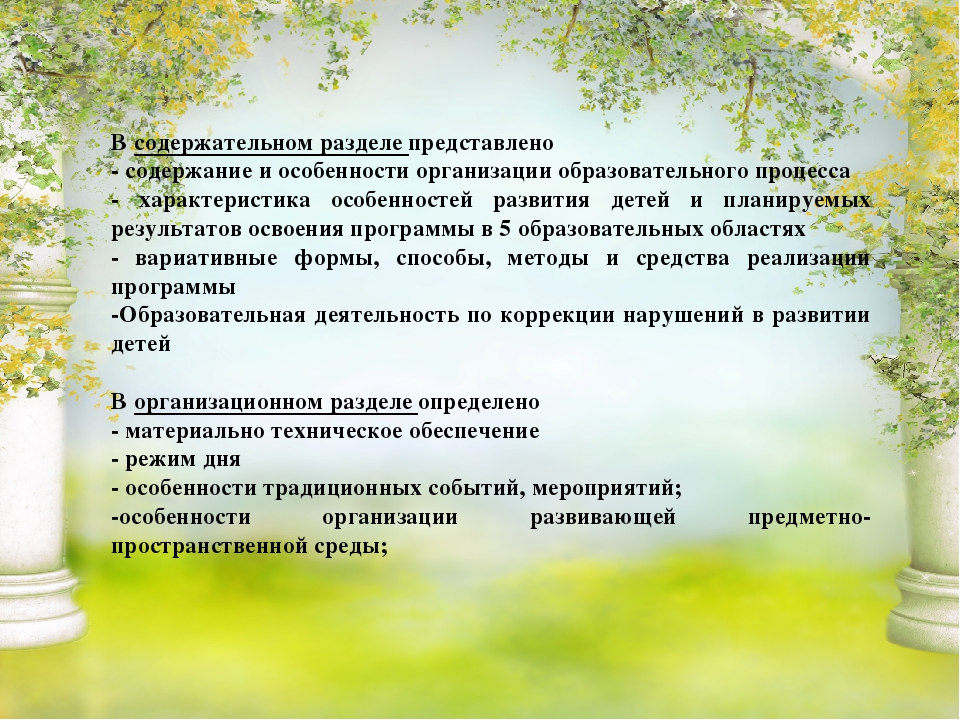 В содержательном разделе представлено
- содержание и особенности организации образовательного процесса
- характеристика особенностей развития детей и планируемых результатов освоения программы в 5 образовательных областях
- вариативные формы, способы, методы и средства реализации программы
-Образовательная деятельность по коррекции нарушений в развитии детей

В организационном разделе определено
- материально техническое обеспечение
- режим дня
- особенности традиционных событий, мероприятий;
-особенности организации развивающей предметно-пространственной среды;